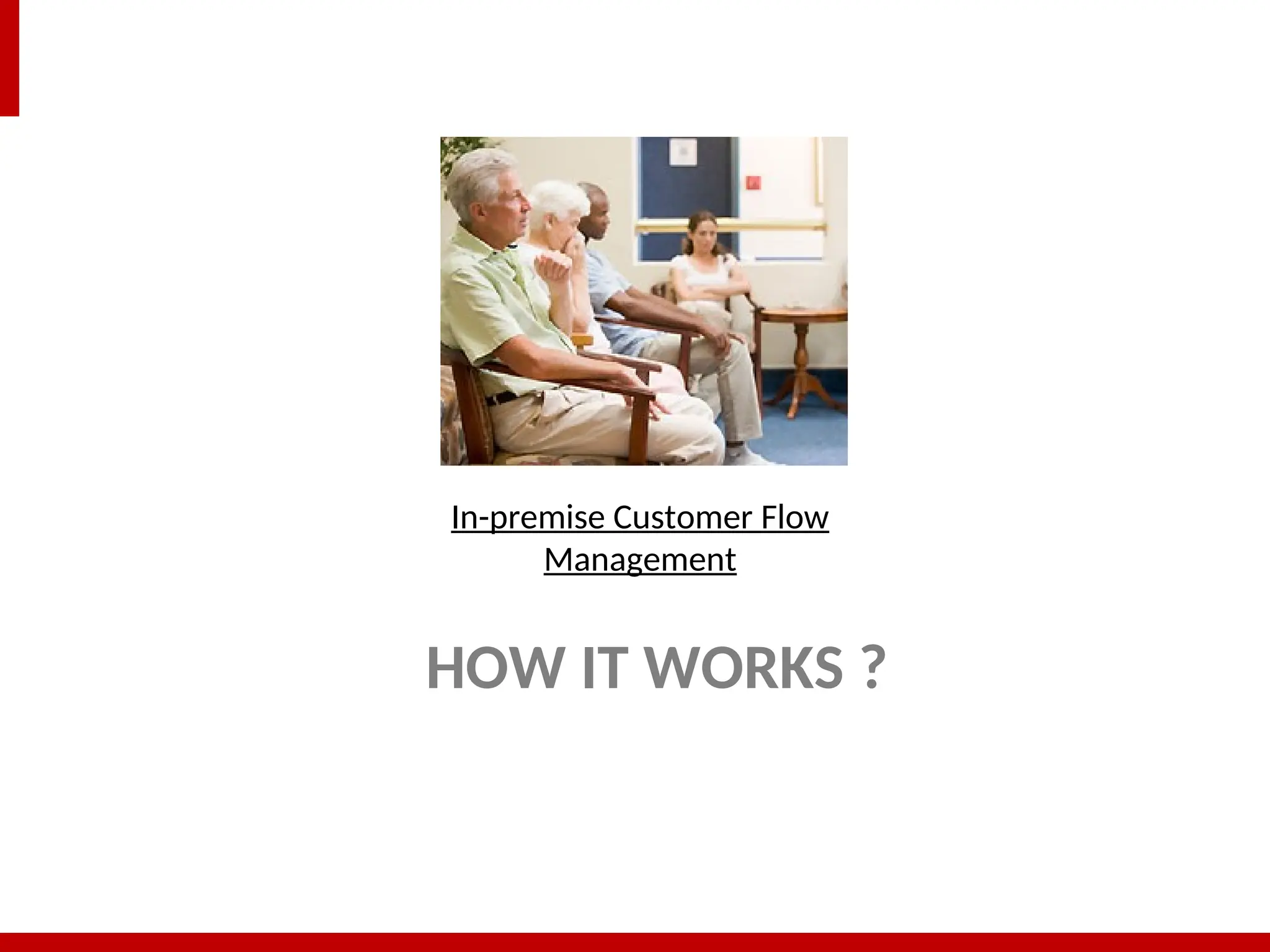 In-premise Customer Flow Management

HOW IT WORKS ?